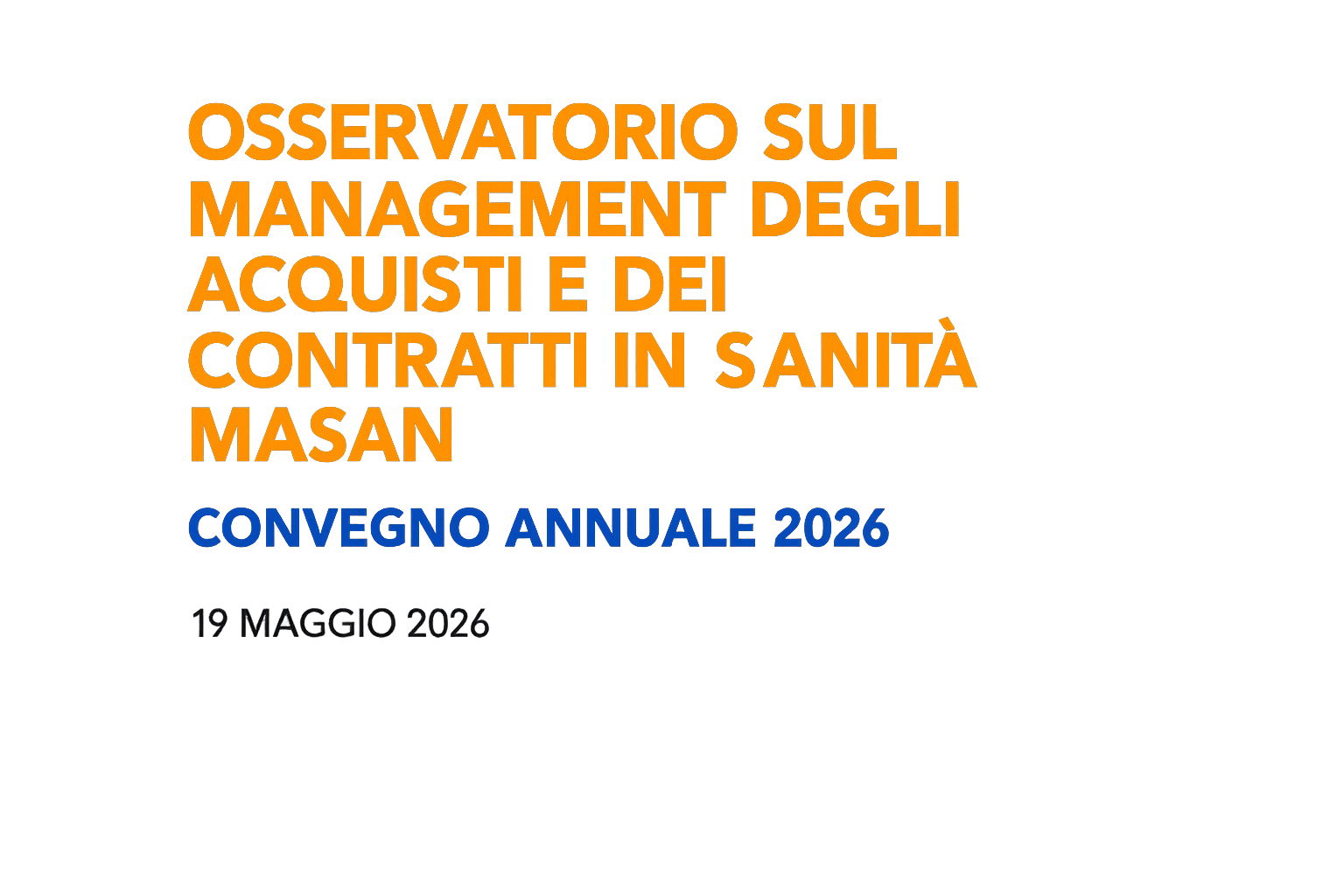 OSSERVATORIO SUL MANAGEMENT DEGLI ACQUISTI E DEI CONTRATTI IN SANITÀ MASAN

CONVEGNO ANNUALE 2026

19 MAGGIO 2026